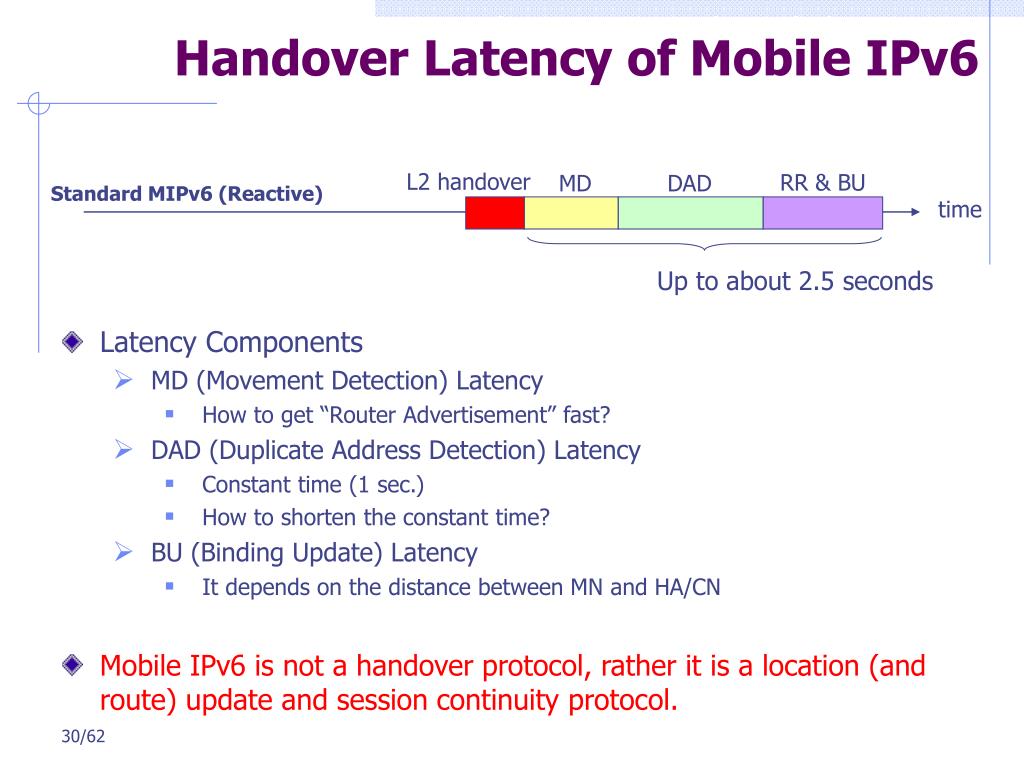 Handover Latency of Mobile IPv6

Standard MIPv6 (Reactive)

L2 handover MD DAD RR & BU

time

Up to about 2.5 seconds

Latency Components

MD (Movement Detection) Latency

How to get “Router Advertisement” fast?

DAD (Duplicate Address Detection) Latency

Constant time (1 sec.)

How to shorten the constant time?

BU (Binding Update) Latency

It depends on the distance between MN and HA/CN

Mobile IPv6 is not a handover protocol, rather it is a location (and route) update and session continuity protocol.

30/62